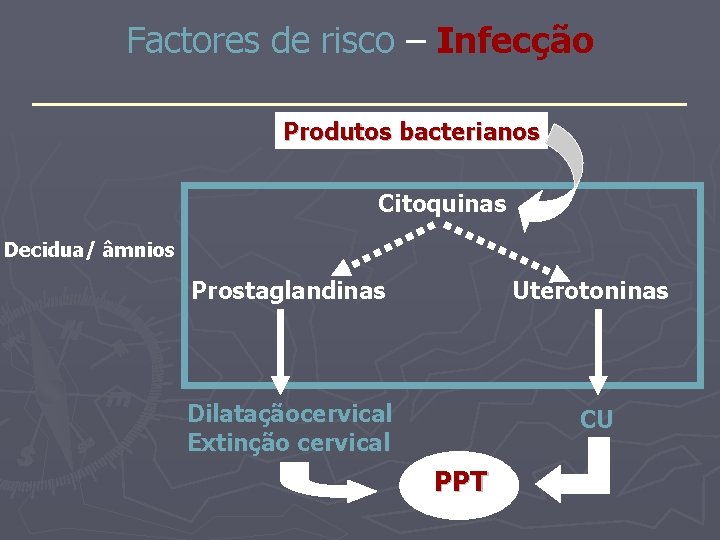 Factores de risco – Infecção

Produtos bacterianos

Citoquinas

Decidua/ âmnios

Prostaglandinas

Uterotoninas

Dilataçãocervical
Extinção cervical

CU

PPT